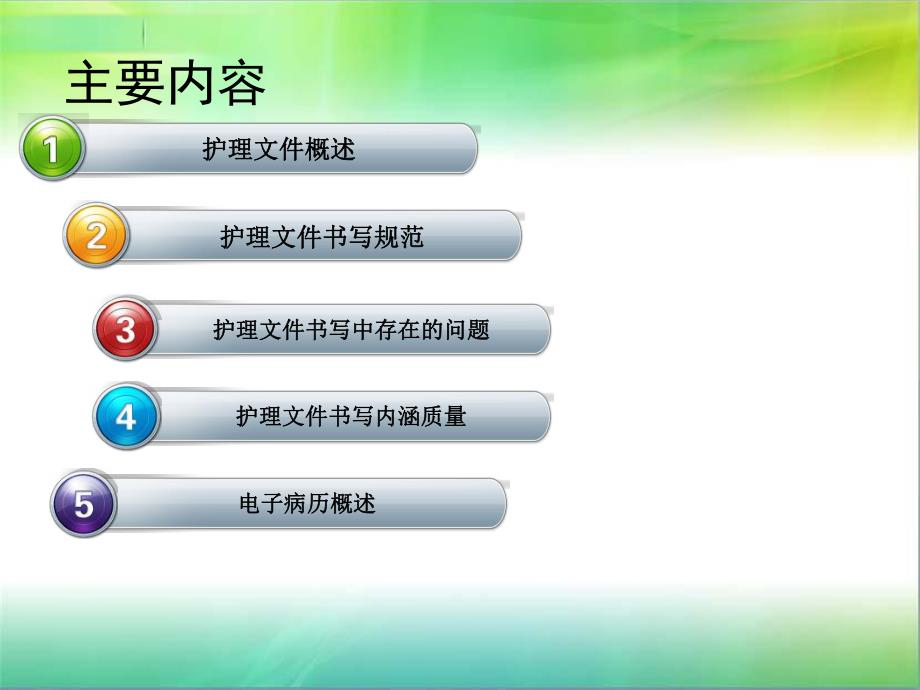 主要内容

1 护理文件概述

2 护理文件书写规范

3 护理文件书写中存在的问题

4 护理文件书写内涵质量

5 电子病历概述